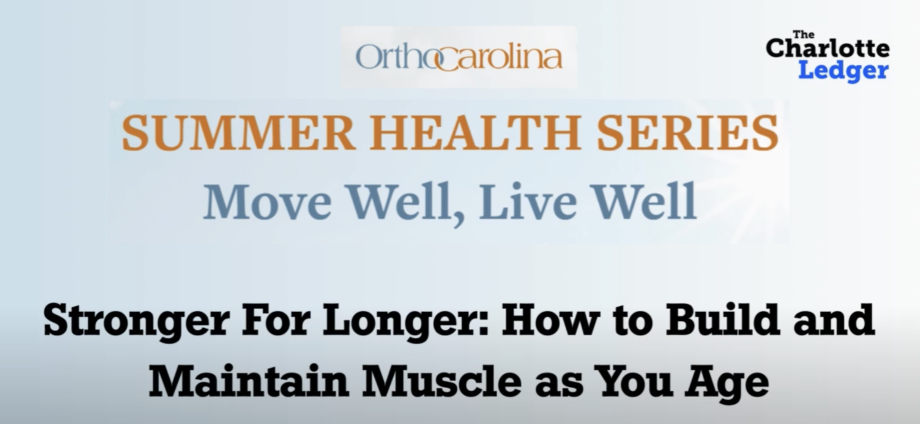 OrthoCarolina

The Charlotte Ledger

SUMMER HEALTH SERIES
Move Well, Live Well

Stronger For Longer: How to Build and Maintain Muscle as You Age